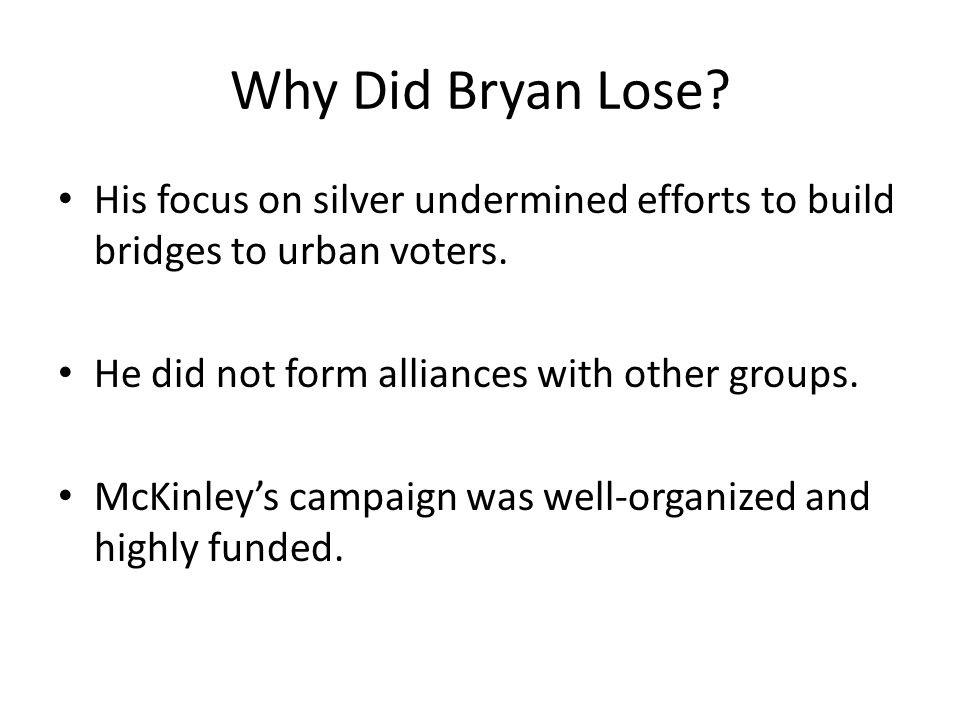 Why Did Bryan Lose?

• His focus on silver undermined efforts to build bridges to urban voters.

• He did not form alliances with other groups.

• McKinley’s campaign was well-organized and highly funded.